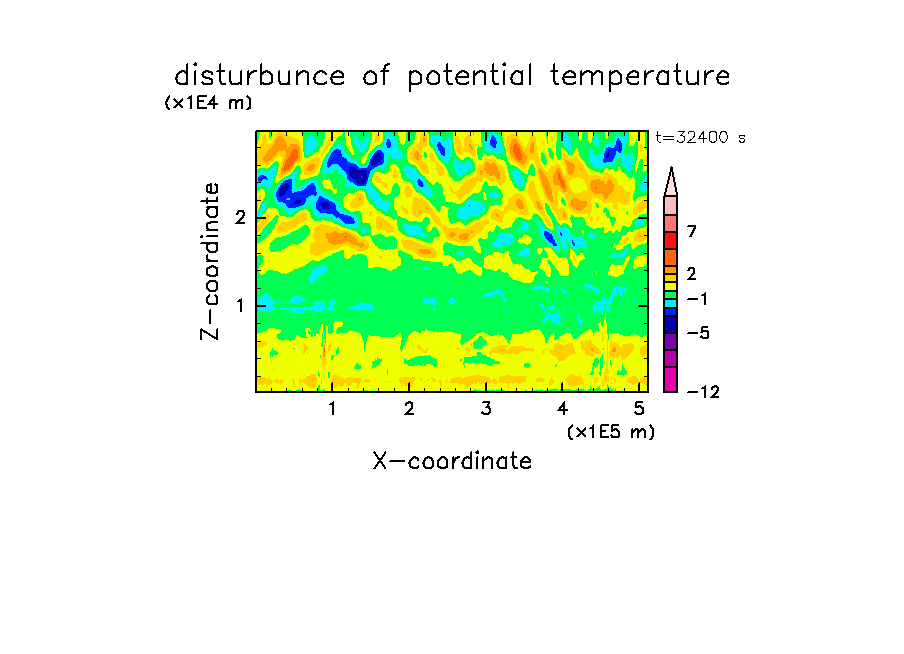 disturbunce of potential temperature

(x1E4 m)

t=32400 s

Z-coordinate

2

1

7

2

−1

−5

−12

1 2 3 4 5

(x1E5 m)

X-coordinate